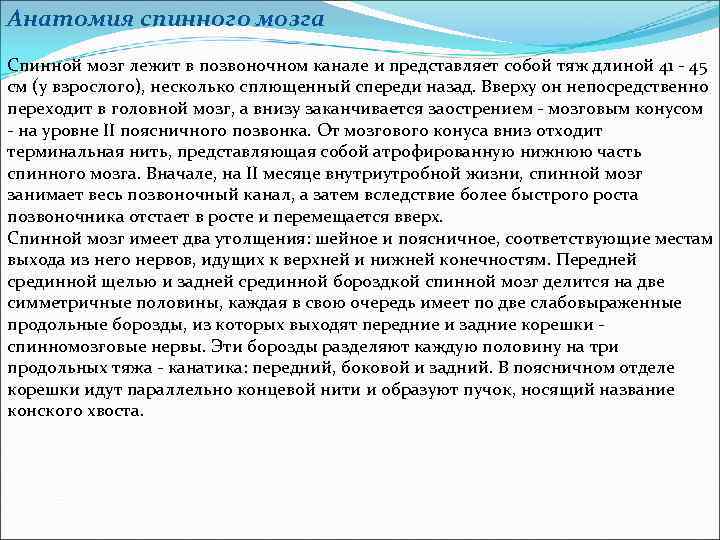 Анатомия спинного мозга

Спинной мозг лежит в позвоночном канале и представляет собой тяж длиной 41 - 45 см (у взрослого), несколько сплющенный спереди назад. Вверху он непосредственно переходит в головной мозг, а внизу заканчивается заострением - мозговым конусом - на уровне II поясничного позвонка. От мозгового конуса вниз отходит терминальная нить, представляющая собой атрофированную нижнюю часть спинного мозга. Вначале, на II месяце внутриутробной жизни, спинной мозг занимает весь позвоночный канал, а затем вследствие более быстрого роста позвоночника отстает в росте и перемещается вверх.
Спинной мозг имеет два утолщения: шейное и поясничное, соответствующие местам выхода из него нервов, идущих к верхней и нижней конечностям. Передней срединной щелью и задней срединной бороздкой спинной мозг делится на две симметричные половины, каждая в свою очередь имеет по две слабовыраженные продольные борозды, из которых выходят передние и задние корешки - спинномозговые нервы. Эти борозды разделяют каждую половину на три продольных тяжа - канатика: передний, боковой и задний. В поясничном отделе корешки идут параллельно концевой нити и образуют пучок, носящий название конского хвоста.